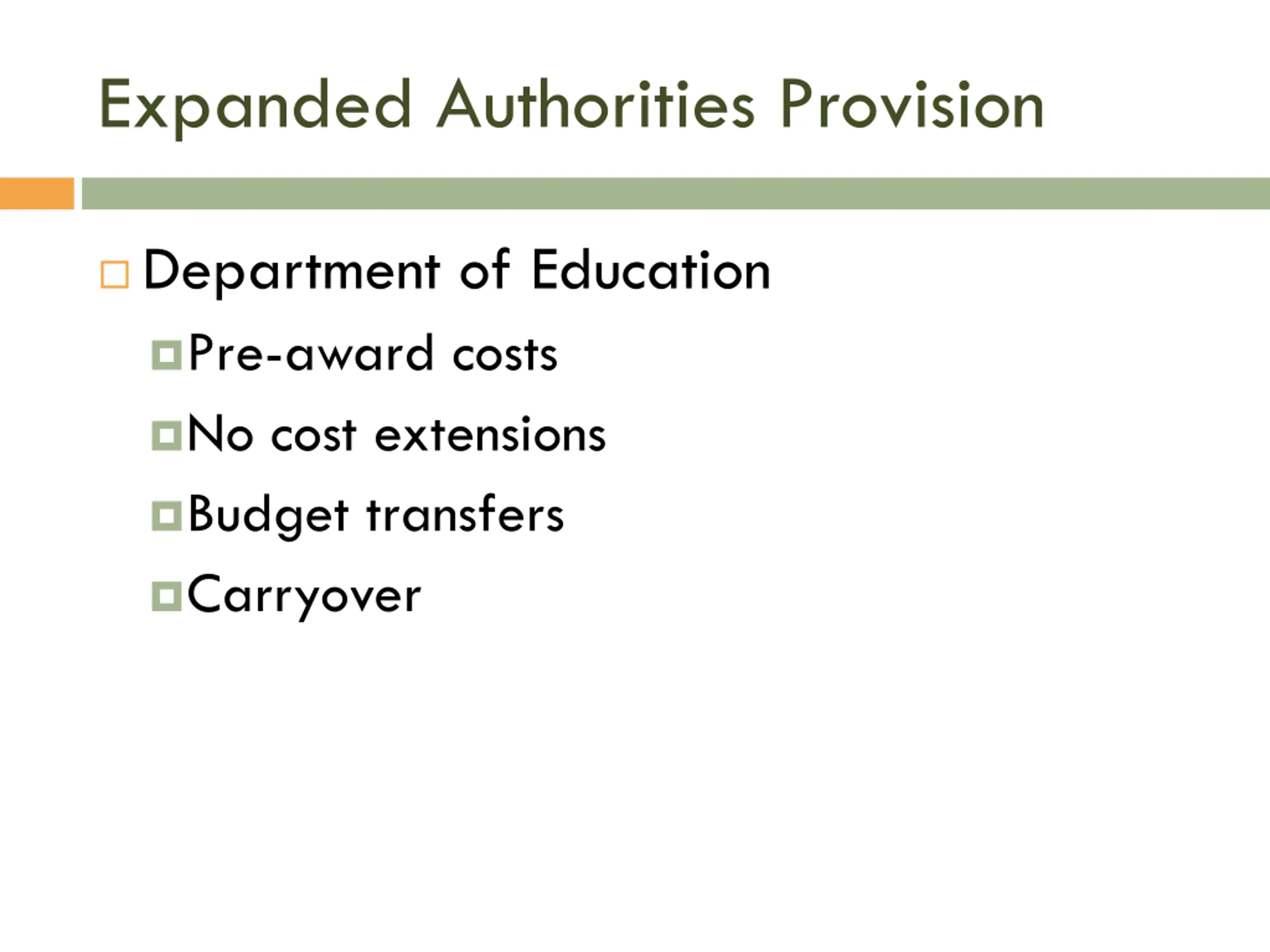 Expanded Authorities Provision

Department of Education

Pre-award costs

No cost extensions

Budget transfers

Carryover